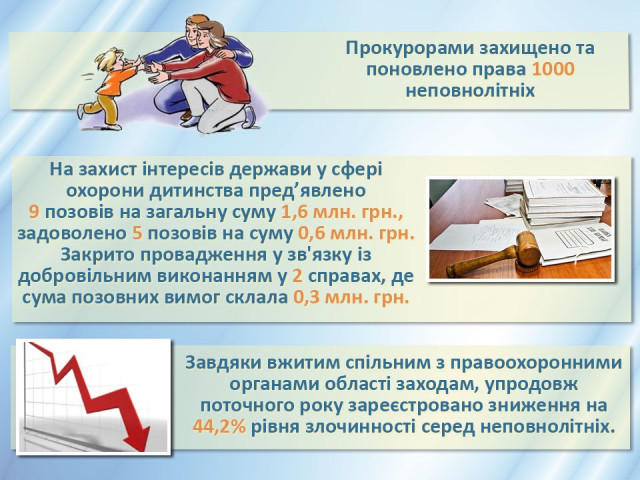 Прокурорами захищено та поновлено права 1000 неповнолітніх

На захист інтересів держави у сфері охорони дитинства пред’явлено 9 позовів на загальну суму 1,6 млн. грн., задоволено 5 позовів на суму 0,6 млн. грн. Закрито провадження у зв'язку із добровільним виконанням у 2 справах, де сума позовних вимог склала 0,3 млн. грн.

Завдяки вжитим спільним з правоохоронними органами області заходам, упродовж поточного року зареєстровано зниження на 44,2% рівня злочинності серед неповнолітніх.